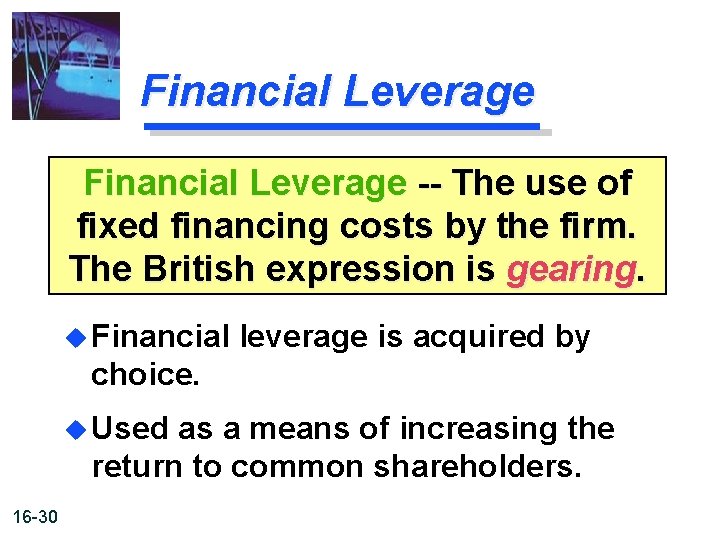 Financial Leverage

Financial Leverage -- The use of fixed financing costs by the firm. The British expression is gearing.

Financial leverage is acquired by choice.

Used as a means of increasing the return to common shareholders.

16-30